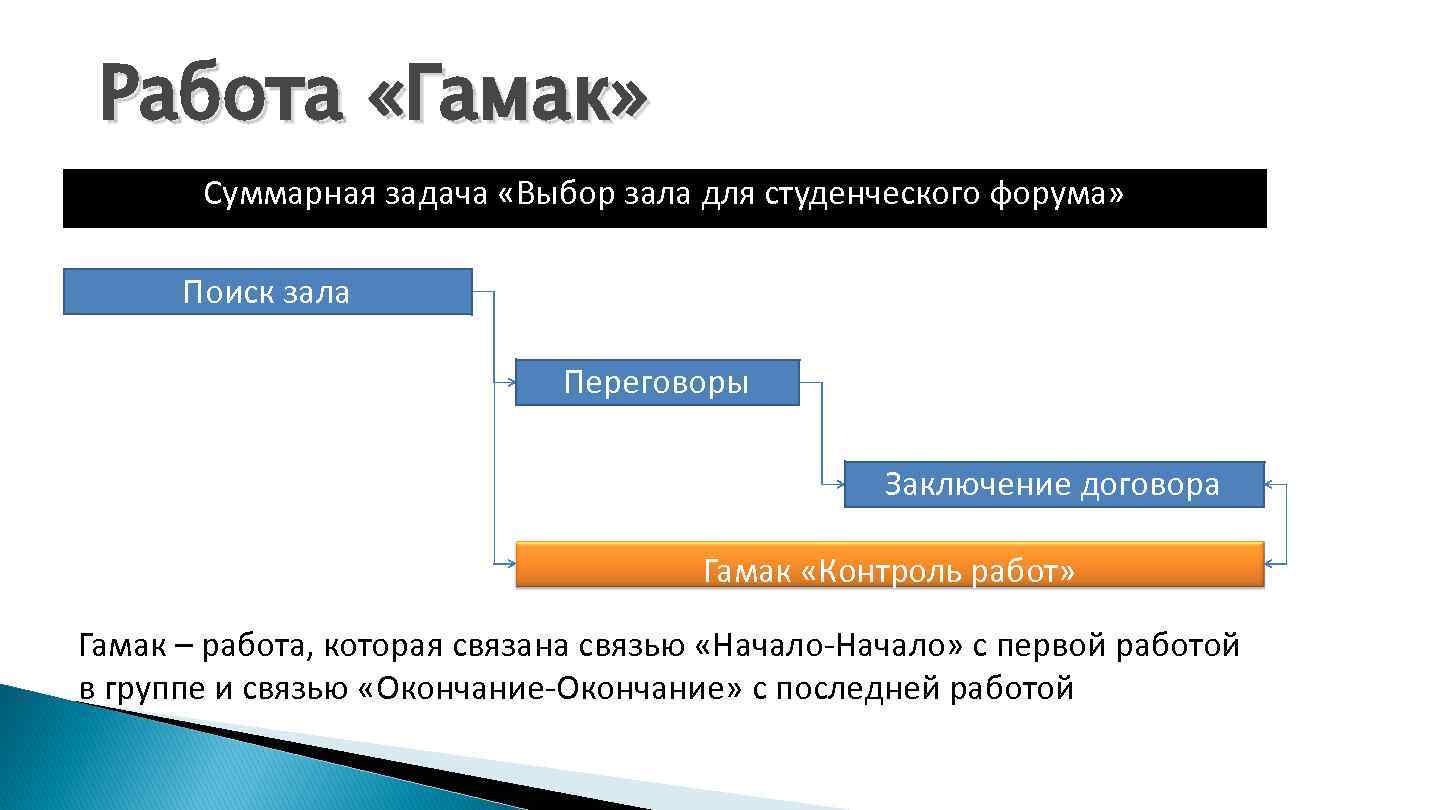 Работа «Гамак»

Суммарная задача «Выбор зала для студенческого форума»

Поиск зала

Переговоры

Заключение договора

Гамак «Контроль работ»

Гамак – работа, которая связана связью «Начало-Начало» с первой работой в группе и связью «Окончание-Окончание» с последней работой